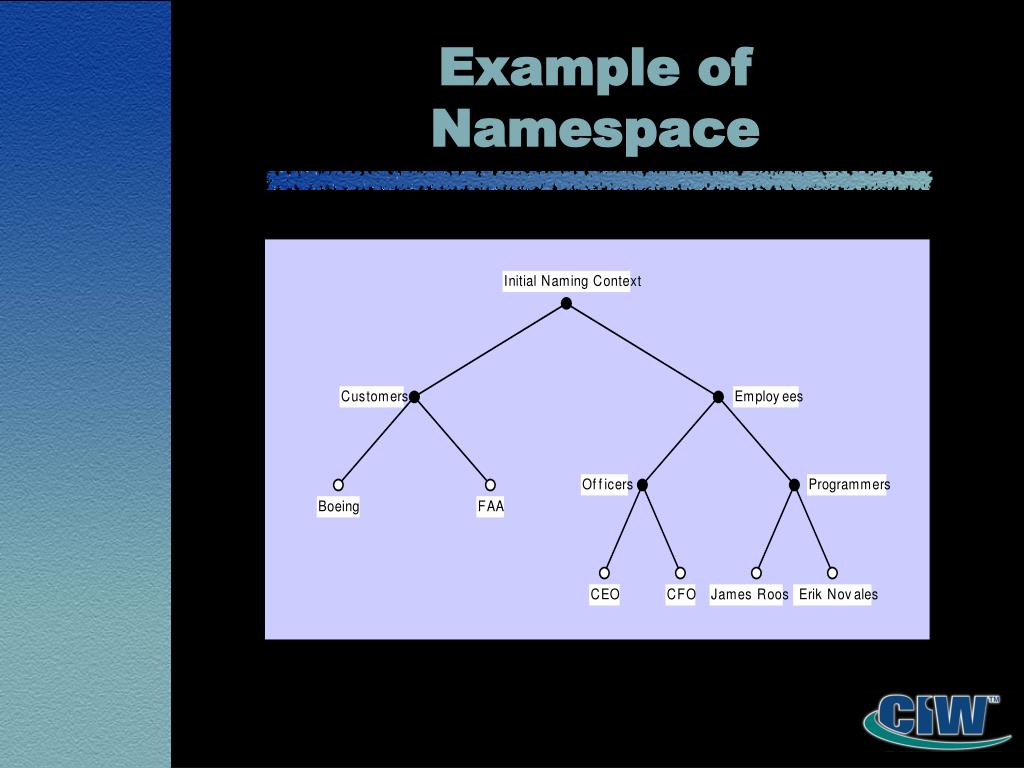 Example of Namespace

Initial Naming Context

Customers

Employees

Boeing

FAA

Officers

Programmers

CEO

CFO

James Roos

Erik Novales

CIW™